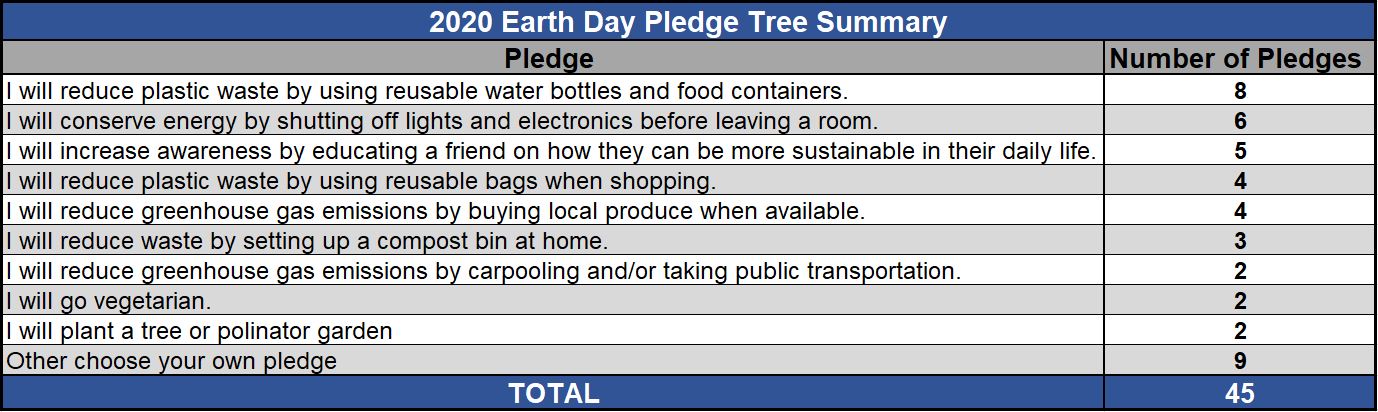 2020 Earth Day Pledge Tree Summary

| Pledge | Number of Pledges |
|---|---|
| I will reduce plastic waste by using reusable water bottles and food containers. | 8 |
| I will conserve energy by shutting off lights and electronics before leaving a room. | 6 |
| I will increase awareness by educating a friend on how they can be more sustainable in their daily life. | 5 |
| I will reduce plastic waste by using reusable bags when shopping. | 4 |
| I will reduce greenhouse gas emissions by buying local produce when available. | 4 |
| I will reduce waste by setting up a compost bin at home. | 3 |
| I will reduce greenhouse gas emissions by carpooling and/or taking public transportation. | 2 |
| I will go vegetarian. | 2 |
| I will plant a tree or polinator garden | 2 |
| Other choose your own pledge | 9 |
| TOTAL | 45 |